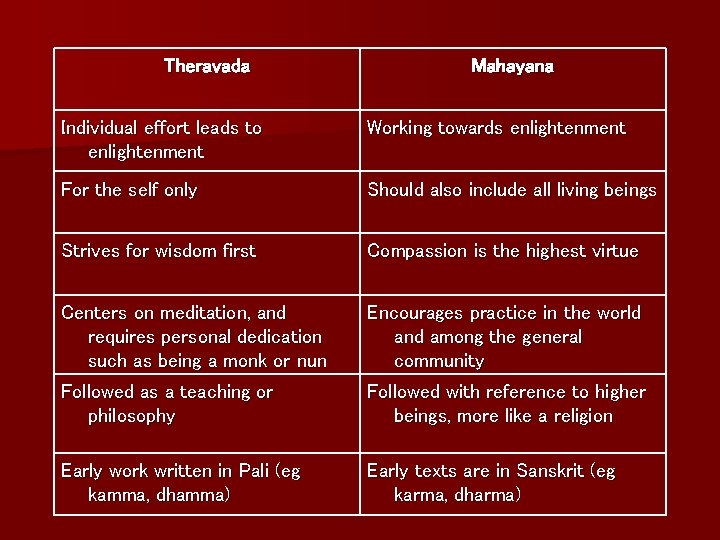 | Theravada | Mahayana |
|---|---|
| Individual effort leads to enlightenment | Working towards enlightenment |
| For the self only | Should also include all living beings |
| Strives for wisdom first | Compassion is the highest virtue |
| Centers on meditation, and requires personal dedication such as being a monk or nun | Encourages practice in the world and among the general community |
| Followed as a teaching or philosophy | Followed with reference to higher beings, more like a religion |
| Early work written in Pali (eg kamma, dhamma) | Early texts are in Sanskrit (eg karma, dharma) |